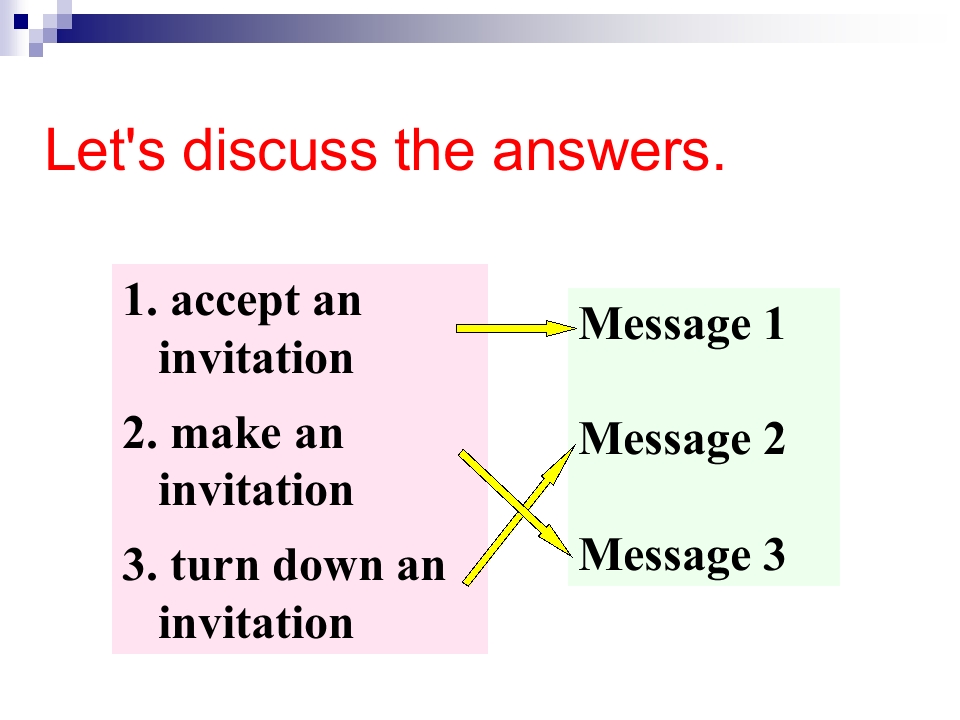 Let's discuss the answers.

1. accept an invitation

2. make an invitation

3. turn down an invitation

Message 1

Message 2

Message 3